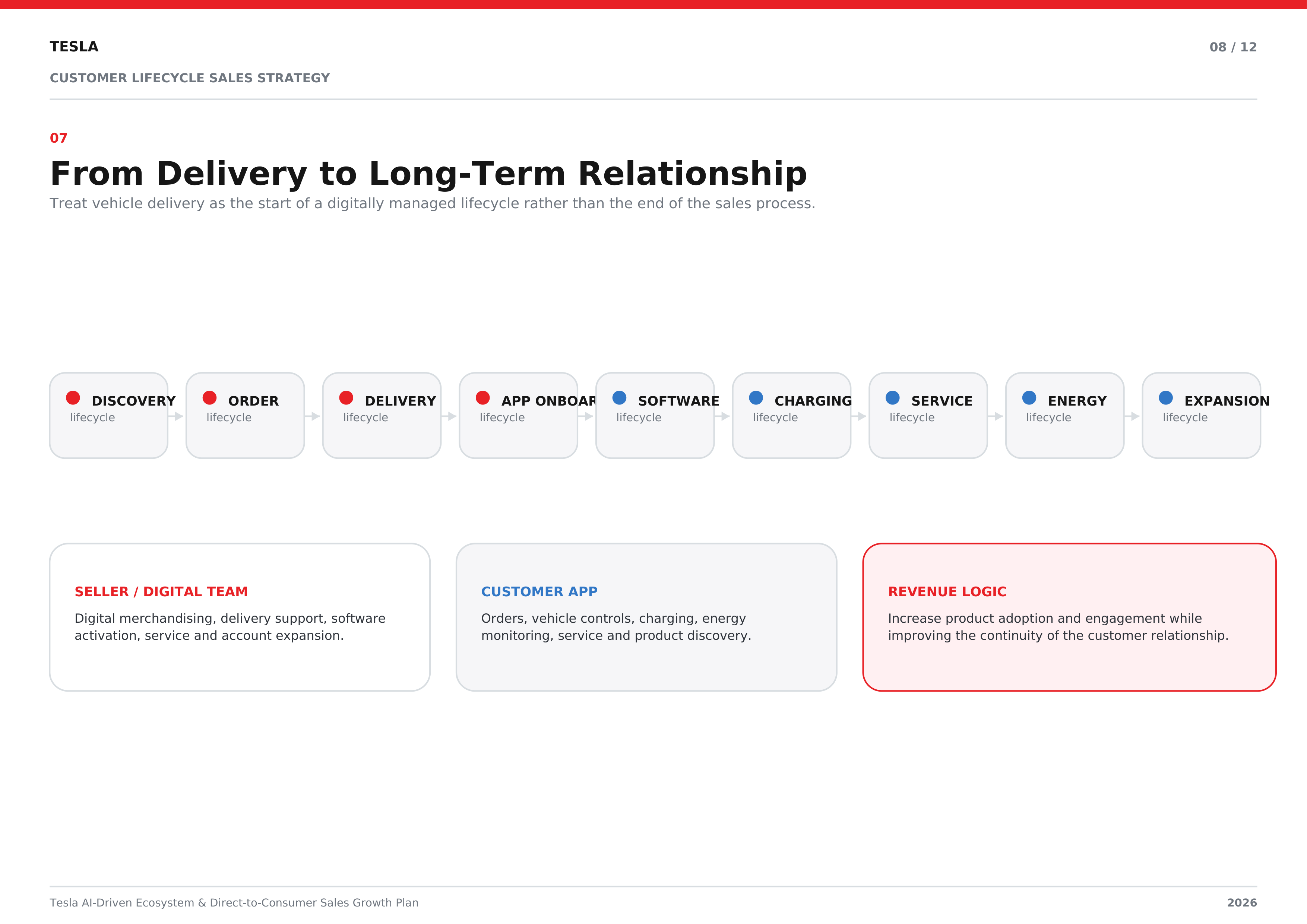 TESLA

08 / 12

CUSTOMER LIFECYCLE SALES STRATEGY

07

From Delivery to Long-Term Relationship

Treat vehicle delivery as the start of a digitally managed lifecycle rather than the end of the sales process.

DISCOVERY
lifecycle

ORDER
lifecycle

DELIVERY
lifecycle

APP ONBOAR
lifecycle

SOFTWARE
lifecycle

CHARGING
lifecycle

SERVICE
lifecycle

ENERGY
lifecycle

EXPANSION
lifecycle

SELLER / DIGITAL TEAM

Digital merchandising, delivery support, software activation, service and account expansion.

CUSTOMER APP

Orders, vehicle controls, charging, energy monitoring, service and product discovery.

REVENUE LOGIC

Increase product adoption and engagement while improving the continuity of the customer relationship.

Tesla AI-Driven Ecosystem & Direct-to-Consumer Sales Growth Plan

2026